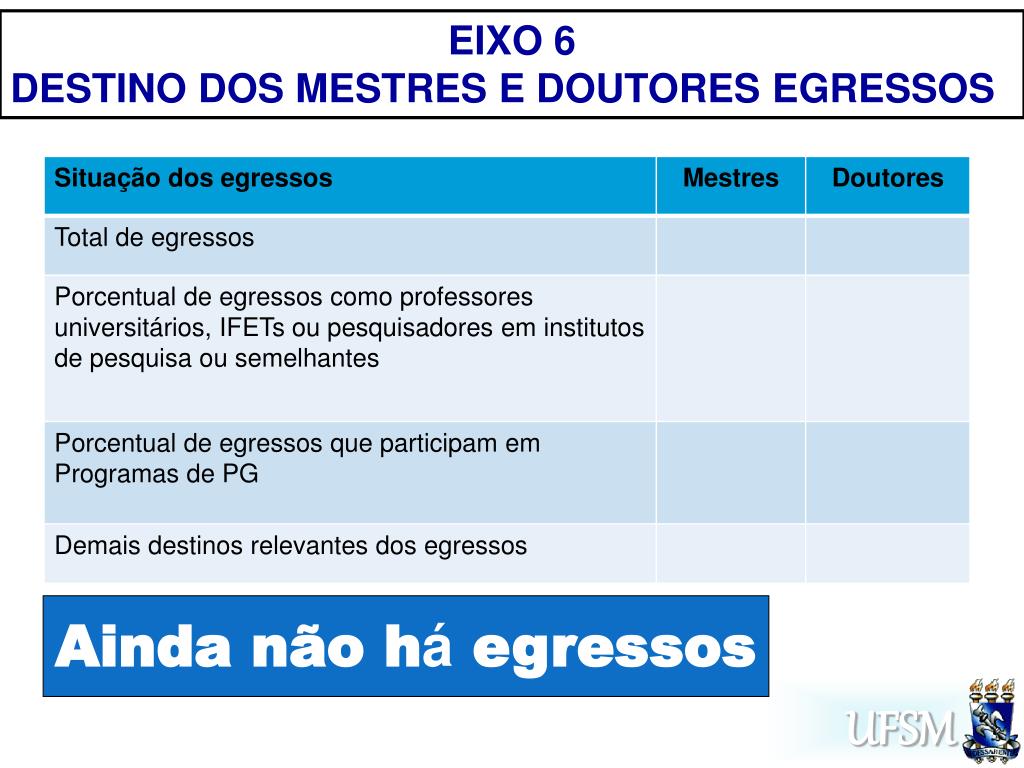 EIXO 6
DESTINO DOS MESTRES E DOUTORES EGRESSOS

| Situação dos egressos | Mestres | Doutores |
|---|---|---|
| Total de egressos | | |
| Porcentual de egressos como professores universitários, IFETs ou pesquisadores em institutos de pesquisa ou semelhantes | | |
| Porcentual de egressos que participam em Programas de PG | | |
| Demais destinos relevantes dos egressos | | |

Ainda não há egressos

UFSM